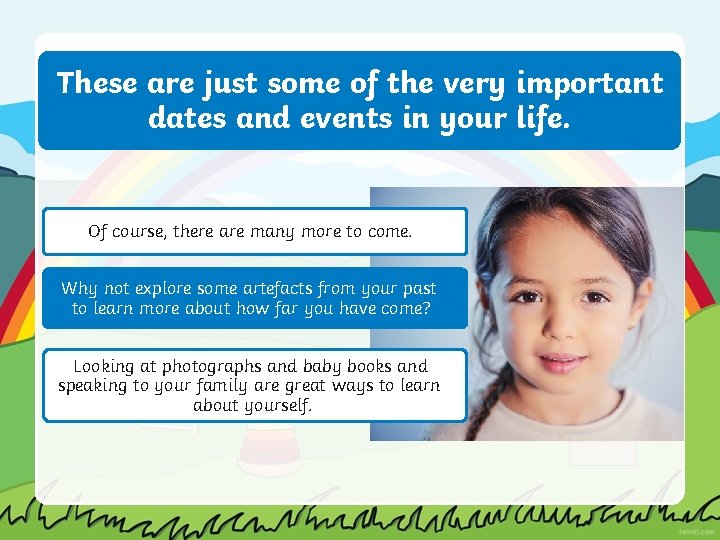 These are just some of the very important dates and events in your life.

Of course, there are many more to come.

Why not explore some artefacts from your past to learn more about how far you have come?

Looking at photographs and baby books and speaking to your family are great ways to learn about yourself.

twinkl.com